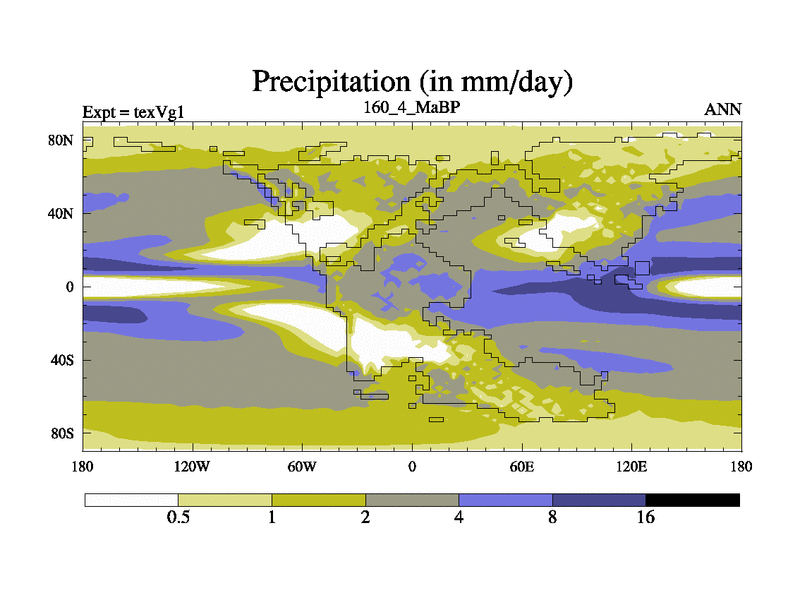 Precipitation (in mm/day)

Expt = texVg1

160_4_MaBP

ANN

80N

40N

0

40S

80S

180

120W

60W

0

60E

120E

180

0.5

1

2

4

8

16